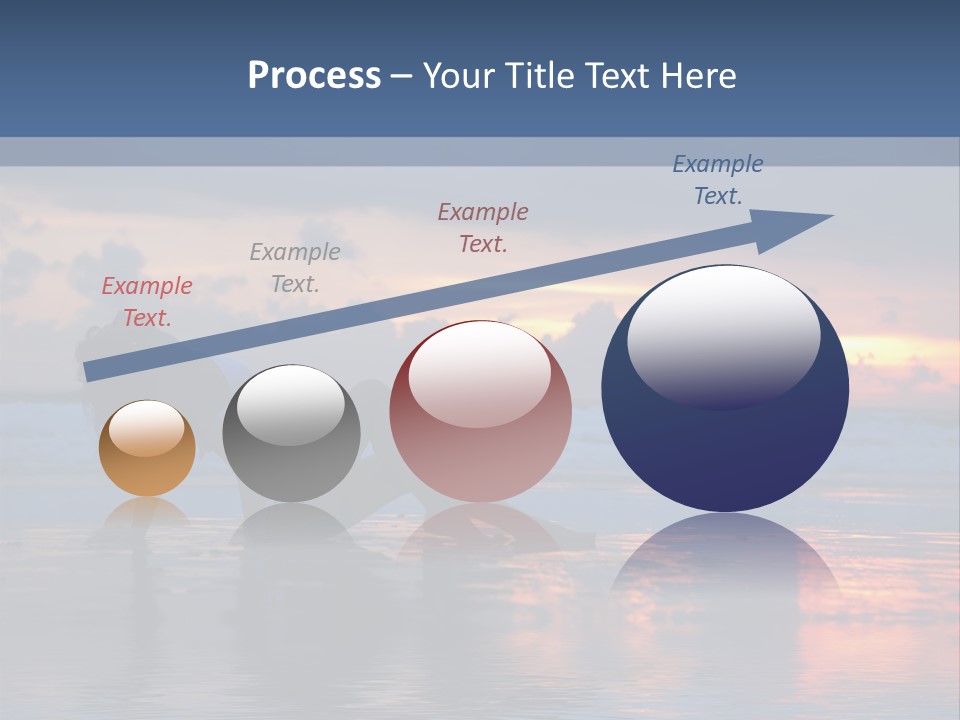 Process – Your Title Text Here

Example Text.

Example Text.

Example Text.

Example Text.